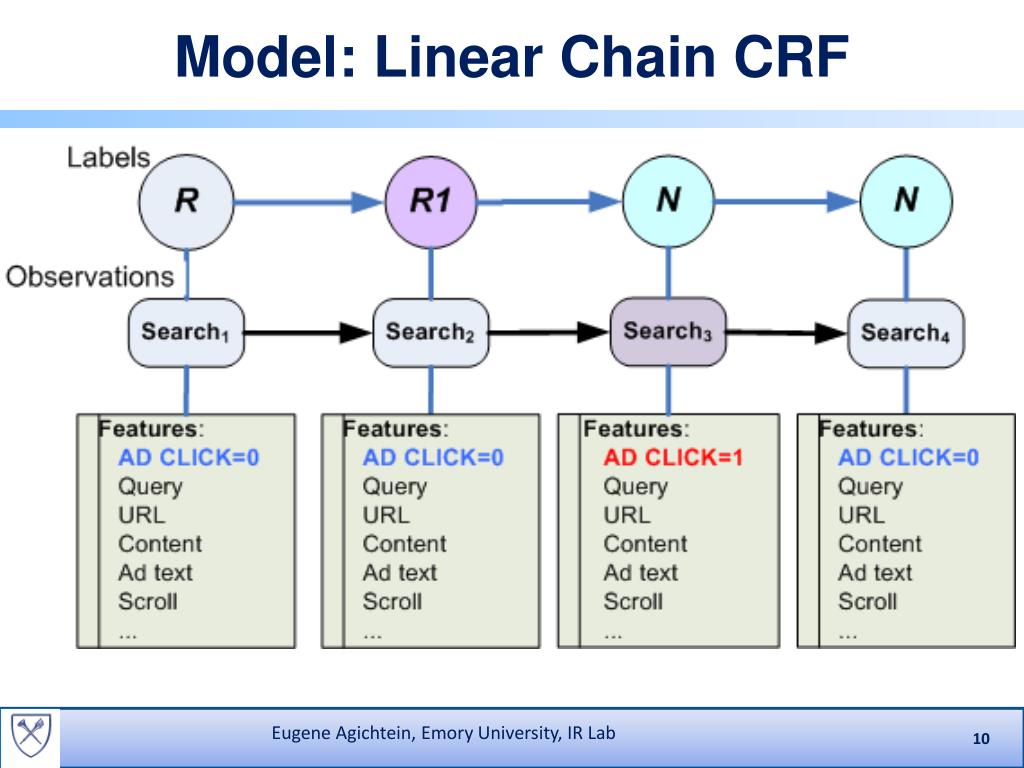 Model: Linear Chain CRF

Labels

R

R1

N

N

Observations

Search$_1$

Search$_2$

Search$_3$

Search$_4$

Features:
AD CLICK=0
Query
URL
Content
Ad text
Scroll
...

Features:
AD CLICK=0
Query
URL
Content
Ad text
Scroll
...

Features:
AD CLICK=1
Query
URL
Content
Ad text
Scroll
...

Features:
AD CLICK=0
Query
URL
Content
Ad text
Scroll
...

Eugene Agichtein, Emory University, IR Lab

10